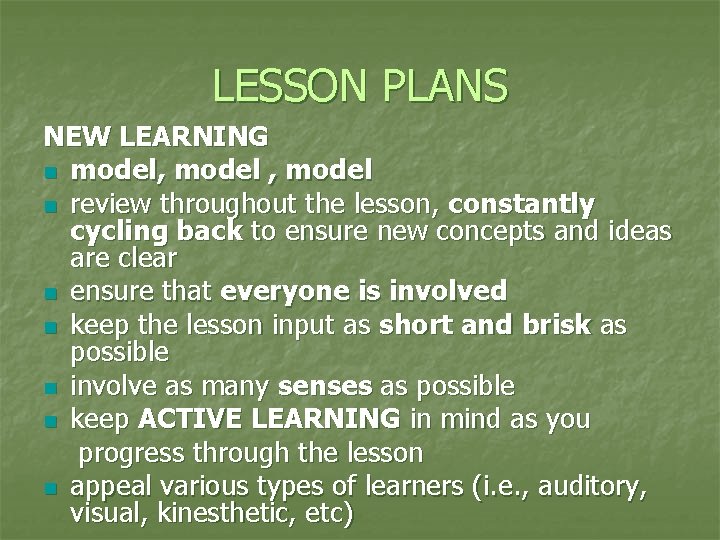 LESSON PLANS

NEW LEARNING

- model, model , model
- review throughout the lesson, constantly cycling back to ensure new concepts and ideas are clear
- ensure that everyone is involved
- keep the lesson input as short and brisk as possible
- involve as many senses as possible
- keep ACTIVE LEARNING in mind as you progress through the lesson
- appeal various types of learners (i.e., auditory, visual, kinesthetic, etc)